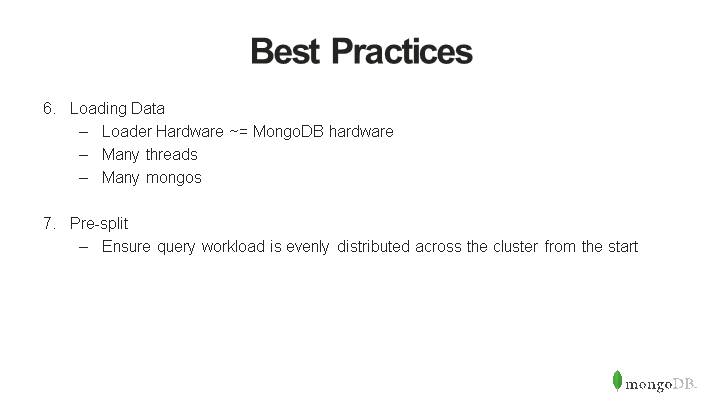 Best Practices

6. Loading Data
– Loader Hardware ~= MongoDB hardware
– Many threads
– Many mongos

7. Pre-split
– Ensure query workload is evenly distributed across the cluster from the start

mongoDB.